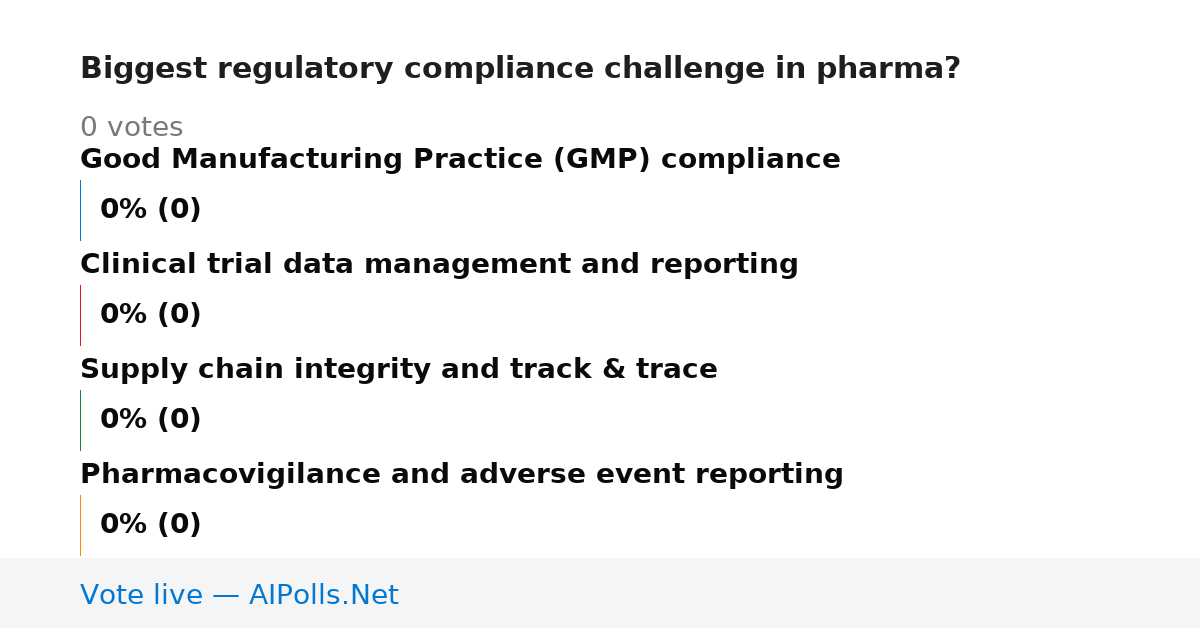 Biggest regulatory compliance challenge in pharma?

0 votes

Good Manufacturing Practice (GMP) compliance

0% (0)

Clinical trial data management and reporting

0% (0)

Supply chain integrity and track & trace

0% (0)

Pharmacovigilance and adverse event reporting

0% (0)

Vote live — AIPolls.Net